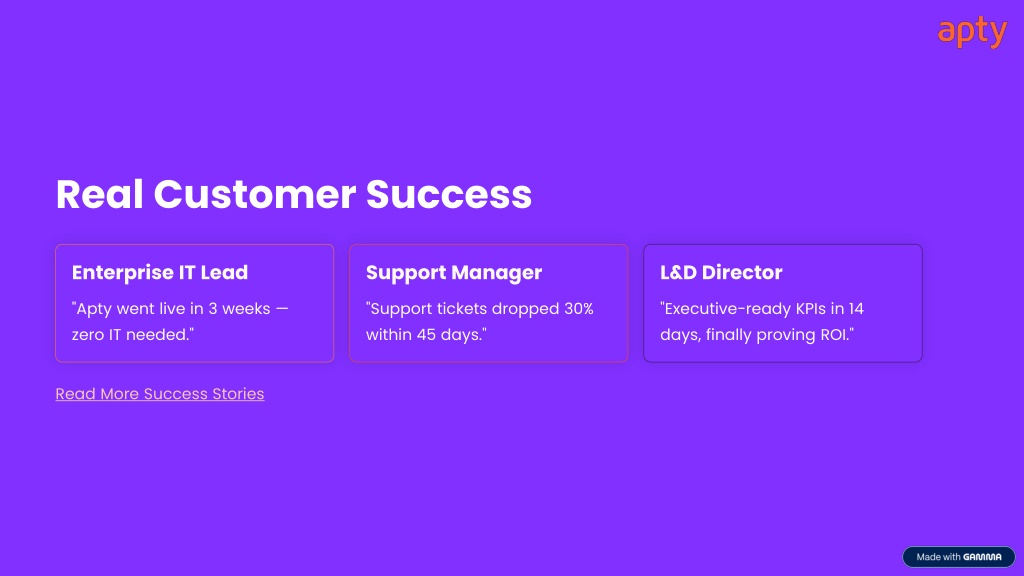 apty

Real Customer Success

Enterprise IT Lead

"Apty went live in 3 weeks — zero IT needed."

Support Manager

"Support tickets dropped 30% within 45 days."

L&D Director

"Executive-ready KPIs in 14 days, finally proving ROI."

Read More Success Stories

Made with GAMMA